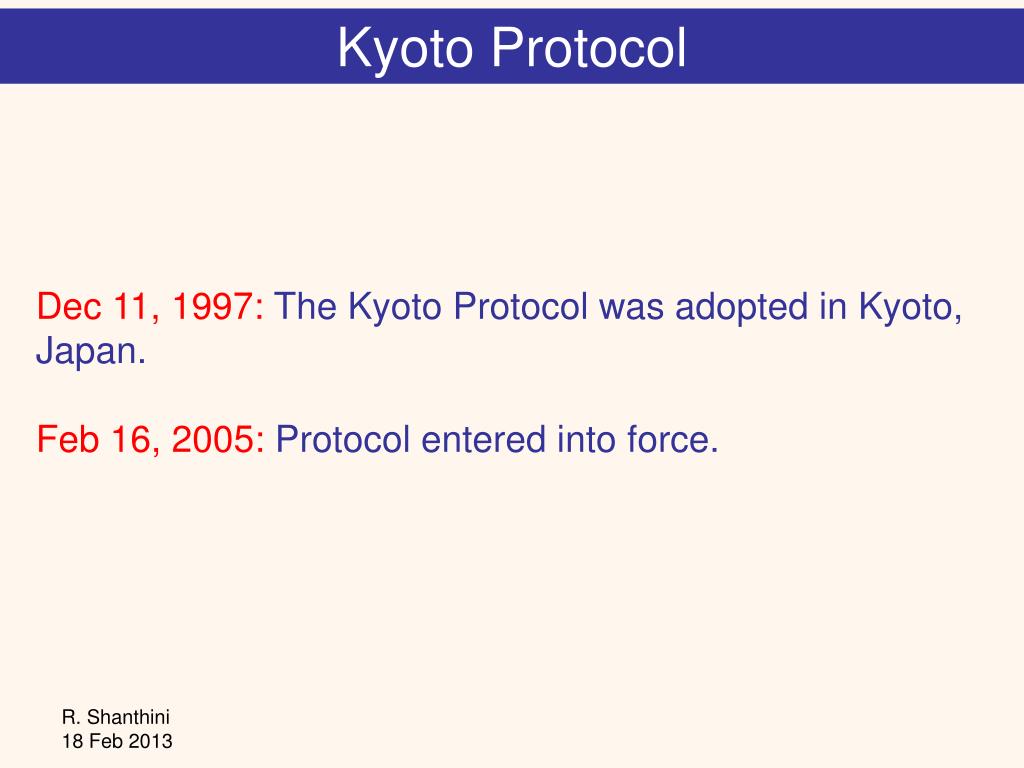 Kyoto Protocol

Dec 11, 1997: The Kyoto Protocol was adopted in Kyoto, Japan.

Feb 16, 2005: Protocol entered into force.

R. Shanthini
18 Feb 2013